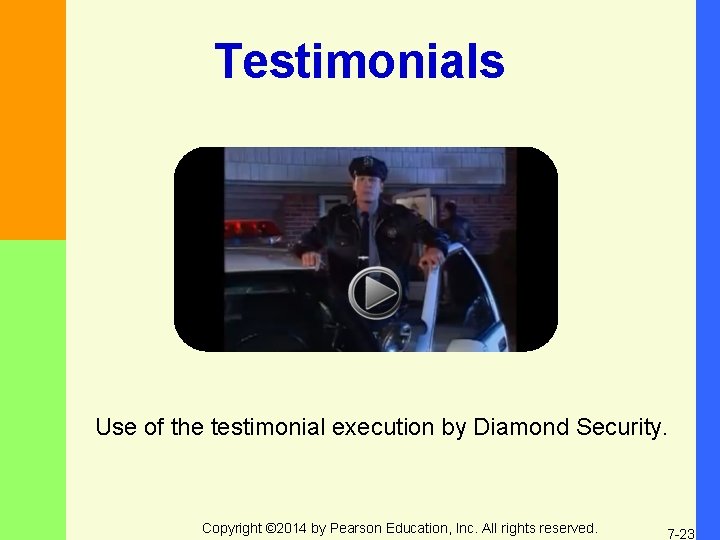 Testimonials

Use of the testimonial execution by Diamond Security.

Copyright ©2014 by Pearson Education, Inc. All rights reserved.

7-23